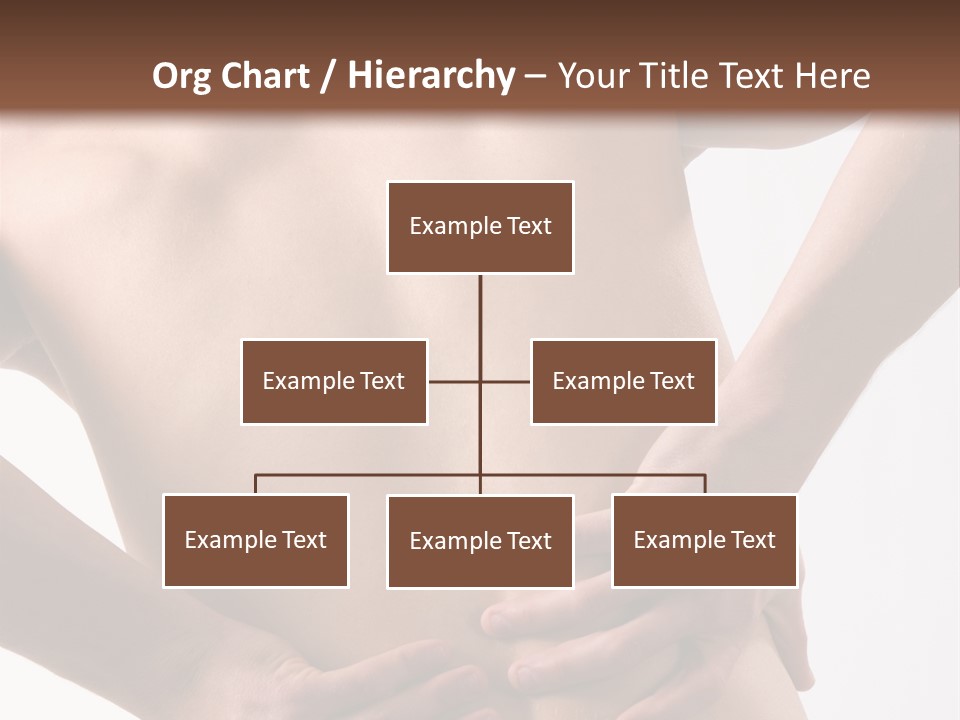 Org Chart / Hierarchy – Your Title Text Here

Example Text

Example Text

Example Text

Example Text

Example Text

Example Text